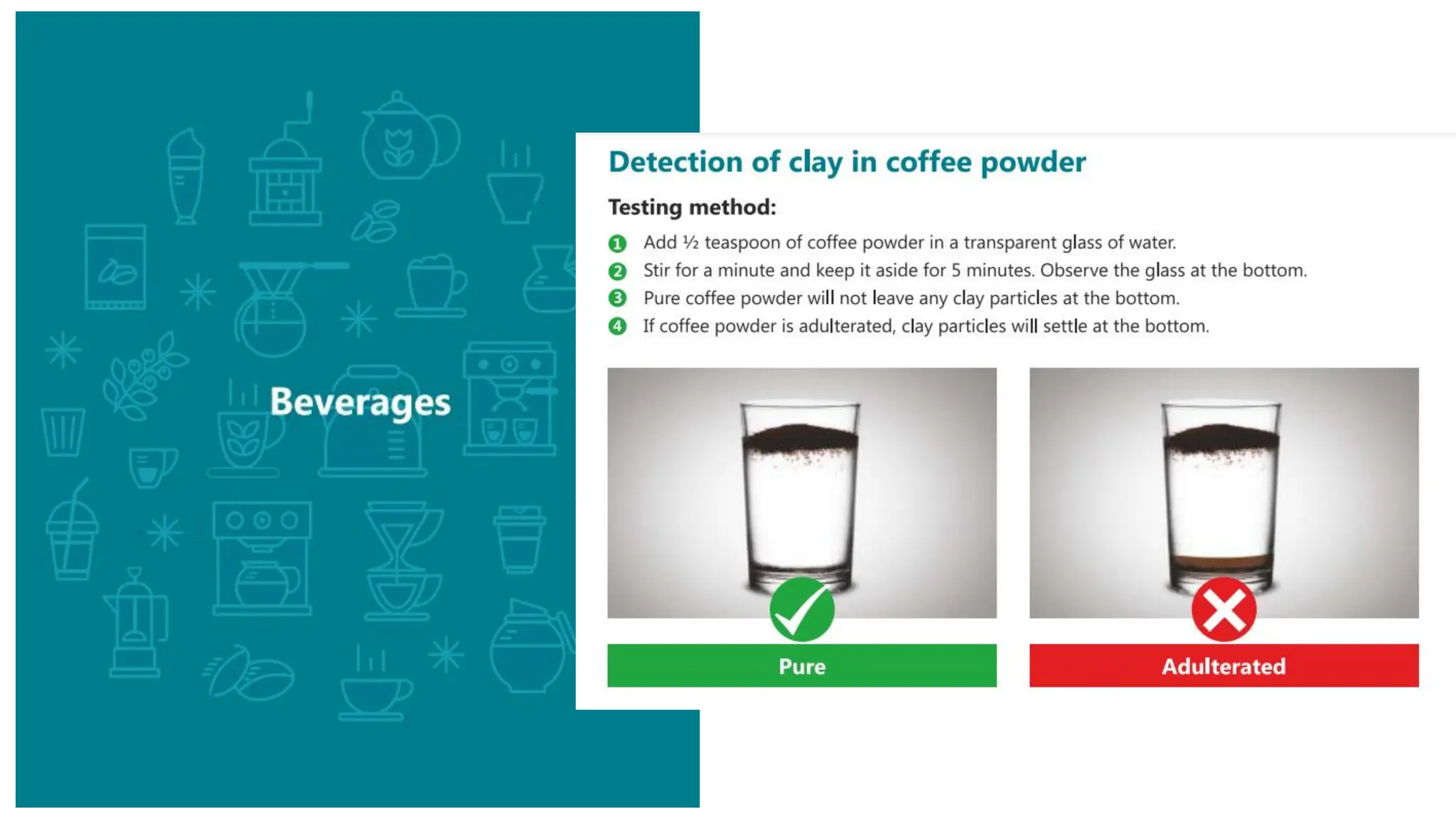 Beverages

Detection of clay in coffee powder

Testing method:

1 Add ½ teaspoon of coffee powder in a transparent glass of water.
2 Stir for a minute and keep it aside for 5 minutes. Observe the glass at the bottom.
3 Pure coffee powder will not leave any clay particles at the bottom.
4 If coffee powder is adulterated, clay particles will settle at the bottom.

Pure

Adulterated